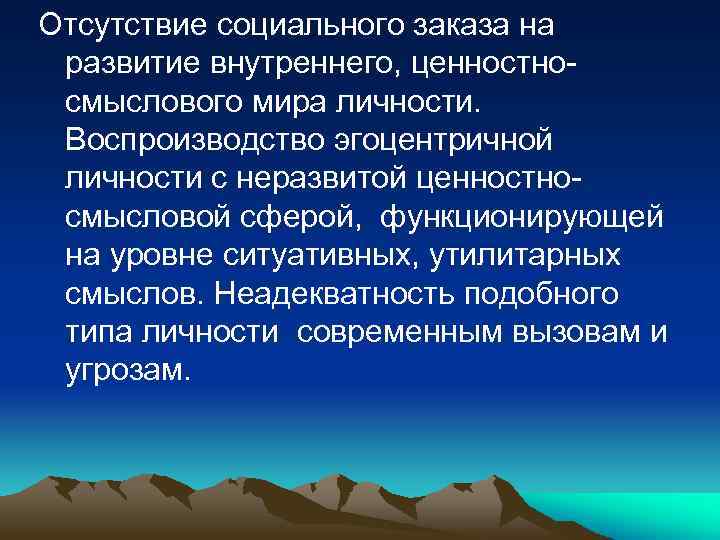 Отсутствие социального заказа на развитие внутреннего, ценностно-смыслового мира личности. Воспроизводство эгоцентричной личности с неразвитой ценностно-смысловой сферой, функционирующей на уровне ситуативных, утилитарных смыслов. Неадекватность подобного типа личности современным вызовам и угрозам.